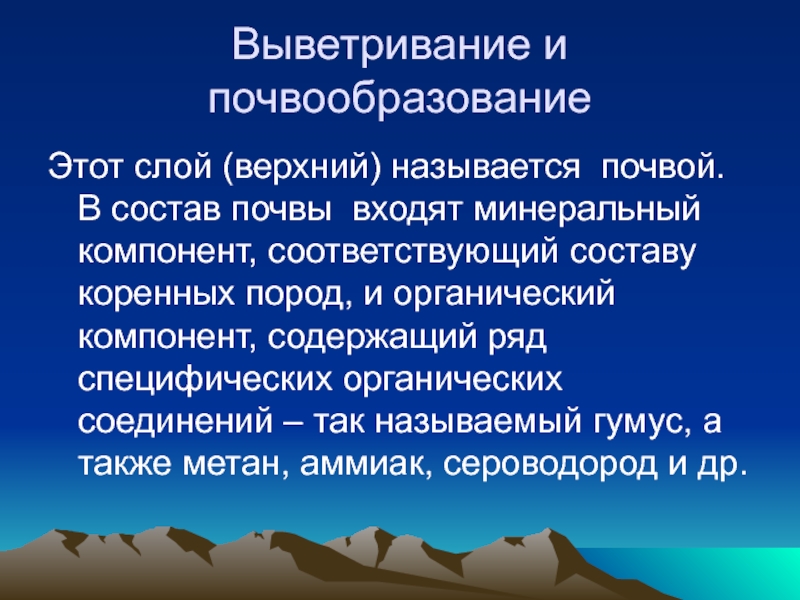 Выветривание и почвообразование

Этот слой (верхний) называется почвой. В состав почвы входят минеральный компонент, соответствующий составу коренных пород, и органический компонент, содержащий ряд специфических органических соединений – так называемый гумус, а также метан, аммиак, сероводород и др.